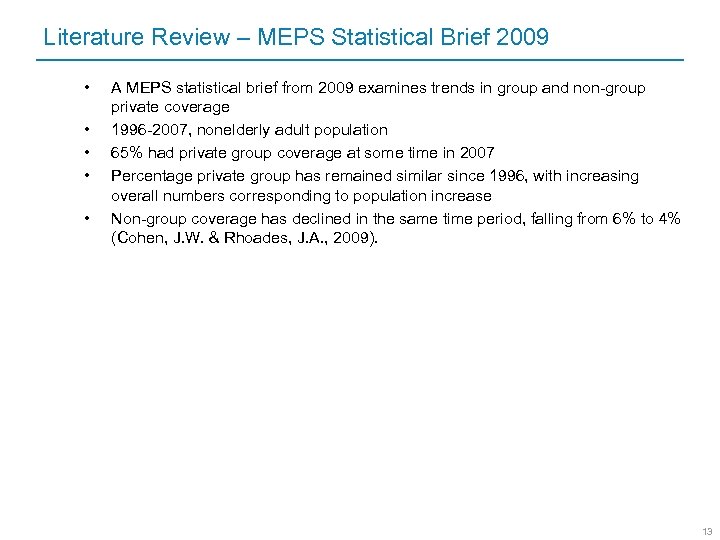 Literature Review – MEPS Statistical Brief 2009

• A MEPS statistical brief from 2009 examines trends in group and non-group private coverage
• 1996-2007, nonelderly adult population
• 65% had private group coverage at some time in 2007
• Percentage private group has remained similar since 1996, with increasing overall numbers corresponding to population increase
• Non-group coverage has declined in the same time period, falling from 6% to 4% (Cohen, J.W. & Rhoades, J.A., 2009).

13